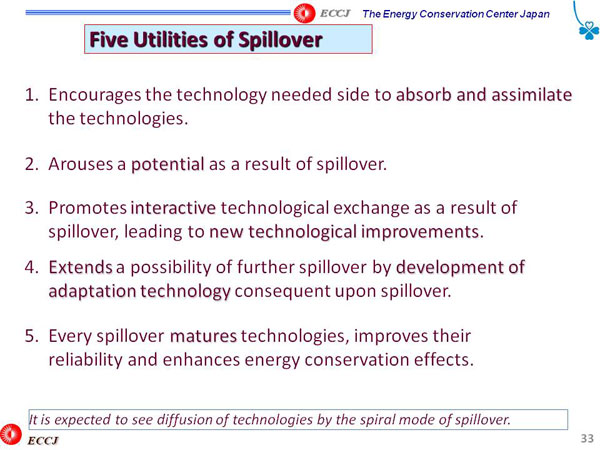 ECCJ The Energy Conservation Center Japan

Five Utilities of Spillover

1. Encourages the technology needed side to absorb and assimilate the technologies.

2. Arouses a potential as a result of spillover.

3. Promotes interactive technological exchange as a result of spillover, leading to new technological improvements.

4. Extends a possibility of further spillover by development of adaptation technology consequent upon spillover.

5. Every spillover matures technologies, improves their reliability and enhances energy conservation effects.

It is expected to see diffusion of technologies by the spiral mode of spillover.

ECCJ

33